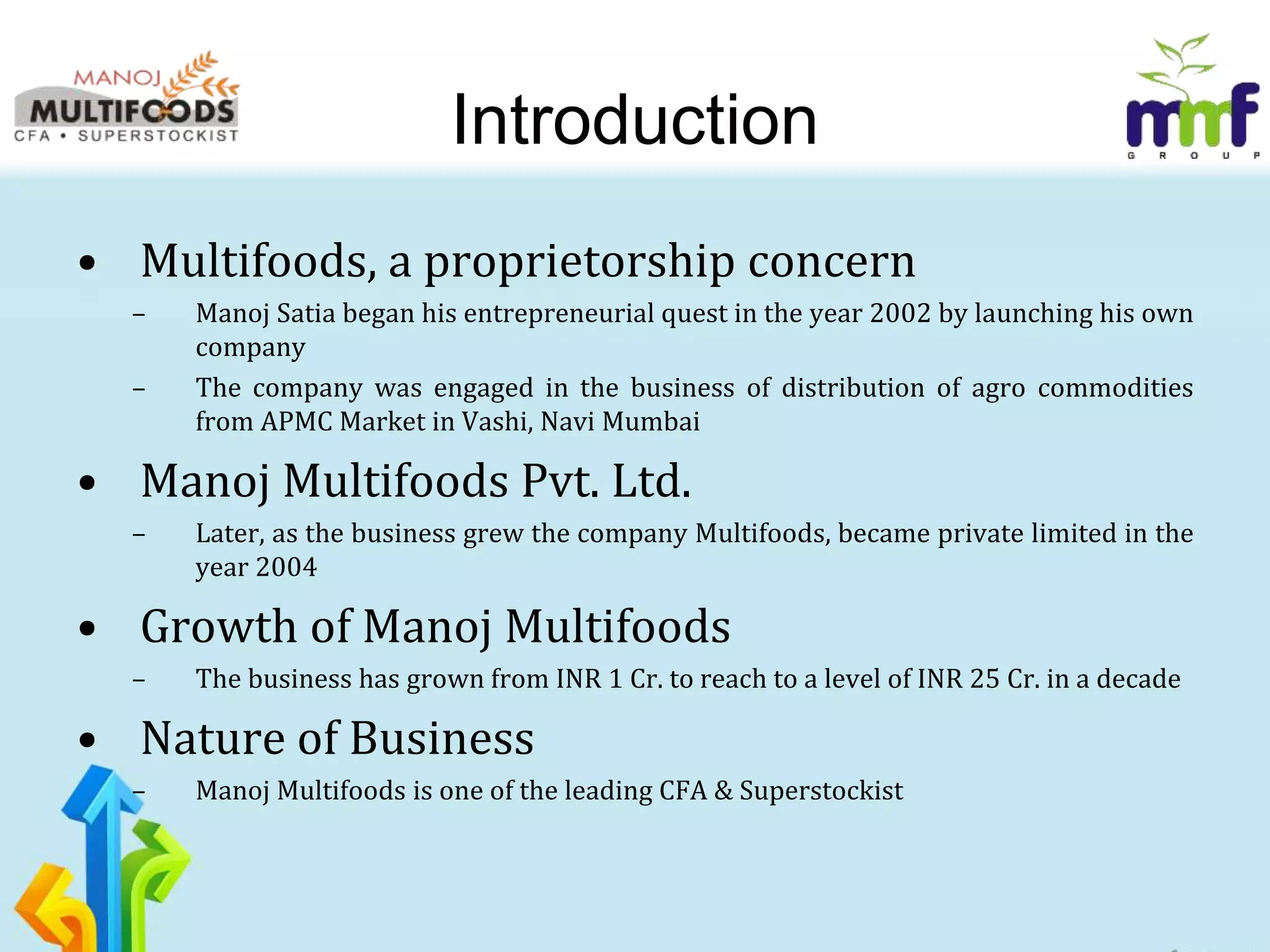 MANOJ MULTIFOODS CFA • SUPERSTOCKIST

Introduction

mmf GROUP

• Multifoods, a proprietorship concern
– Manoj Satia began his entrepreneurial quest in the year 2002 by launching his own company
– The company was engaged in the business of distribution of agro commodities from APMC Market in Vashi, Navi Mumbai

• Manoj Multifoods Pvt. Ltd.
– Later, as the business grew the company Multifoods, became private limited in the year 2004

• Growth of Manoj Multifoods
– The business has grown from INR 1 Cr. to reach to a level of INR 25 Cr. in a decade

• Nature of Business
– Manoj Multifoods is one of the leading CFA & Superstockist